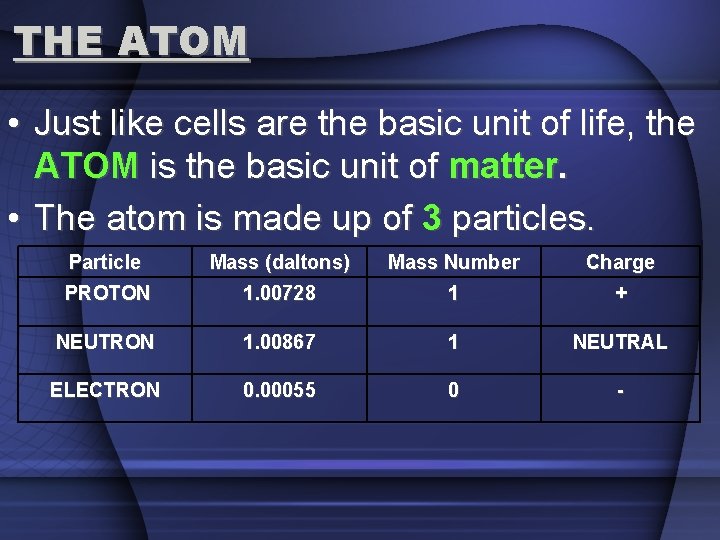 THE ATOM

• Just like cells are the basic unit of life, the ATOM is the basic unit of matter.

• The atom is made up of 3 particles.

| Particle | Mass (daltons) | Mass Number | Charge |
|---|---|---|---|
| PROTON | 1.00728 | 1 | + |
| NEUTRON | 1.00867 | 1 | NEUTRAL |
| ELECTRON | 0.00055 | 0 | - |